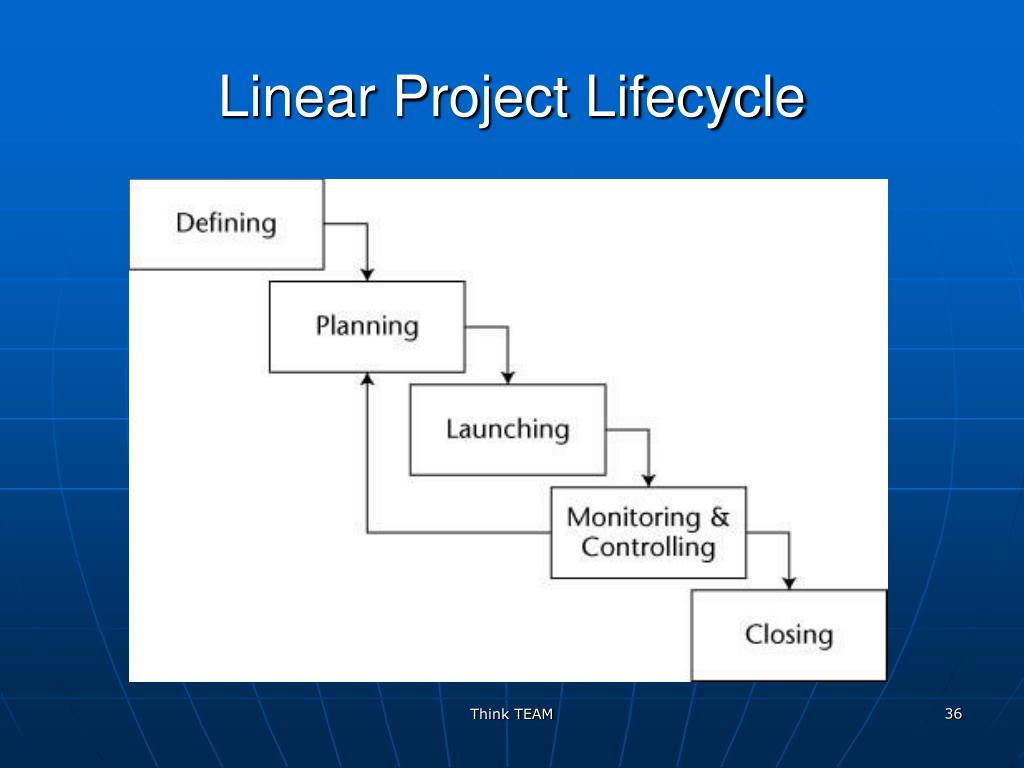 Linear Project Lifecycle

Defining

Planning

Launching

Monitoring & Controlling

Closing

Think TEAM

36